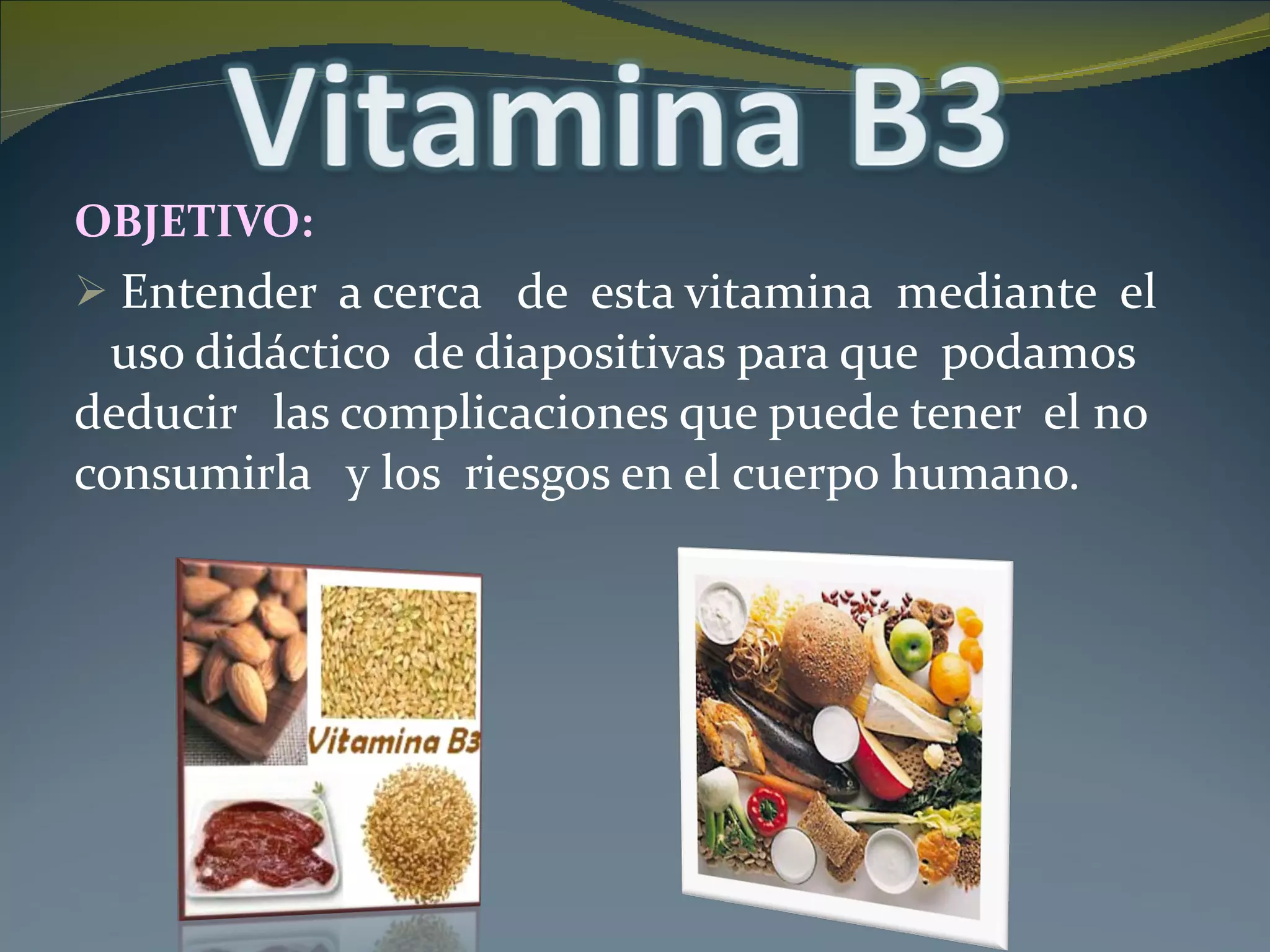 Vitamina B3

OBJETIVO:

➢ Entender a cerca de esta vitamina mediante el uso didáctico de diapositivas para que podamos deducir las complicaciones que puede tener el no consumirla y los riesgos en el cuerpo humano.

Vitamina B3